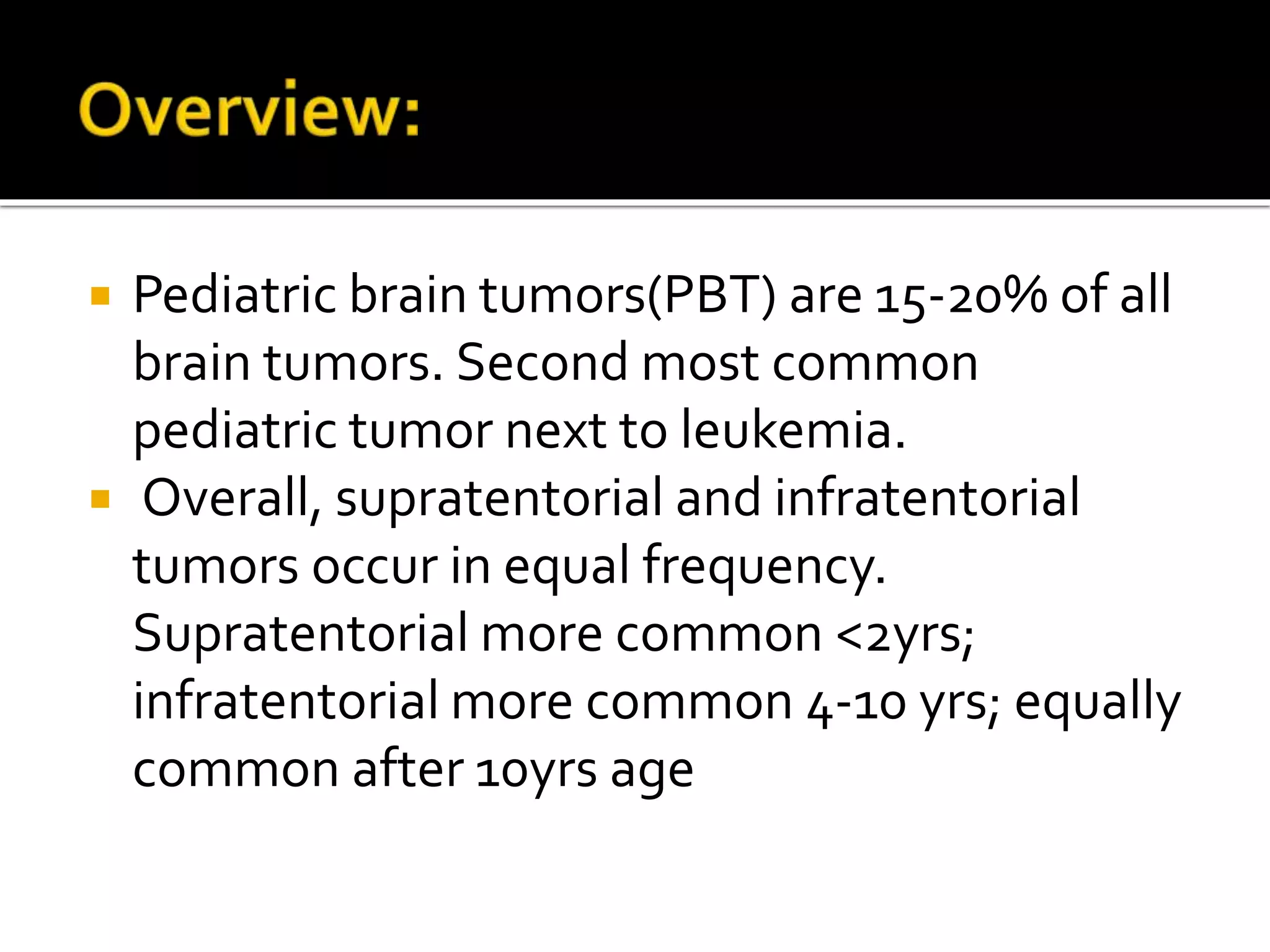 Overview:

- Pediatric brain tumors(PBT) are 15-20% of all brain tumors. Second most common pediatric tumor next to leukemia.
- Overall, supratentorial and infratentorial tumors occur in equal frequency. Supratentorial more common <2yrs; infratentorial more common 4-10 yrs; equally common after 10yrs age